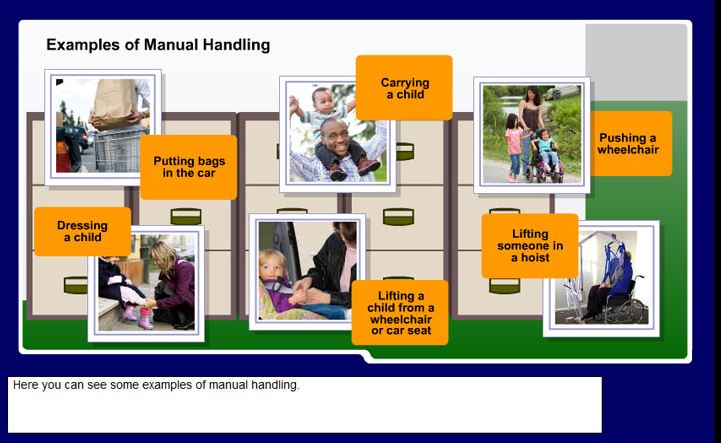 Examples of Manual Handling

Putting bags in the car

Carrying a child

Pushing a wheelchair

Dressing a child

Lifting a child from a wheelchair or car seat

Lifting someone in a hoist

Here you can see some examples of manual handling.